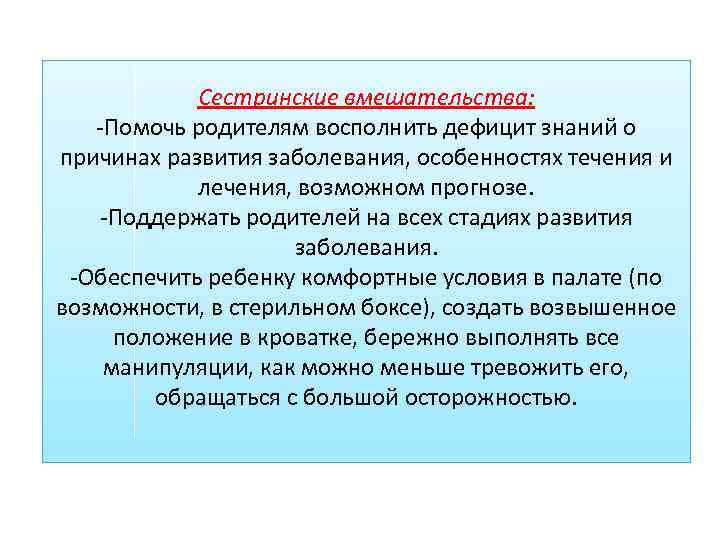 Сестринские вмешательства:
-Помочь родителям восполнить дефицит знаний о причинах развития заболевания, особенностях течения и лечения, возможном прогнозе.
-Поддержать родителей на всех стадиях развития заболевания.
-Обеспечить ребенку комфортные условия в палате (по возможности, в стерильном боксе), создать возвышенное положение в кроватке, бережно выполнять все манипуляции, как можно меньше тревожить его, обращаться с большой осторожностью.